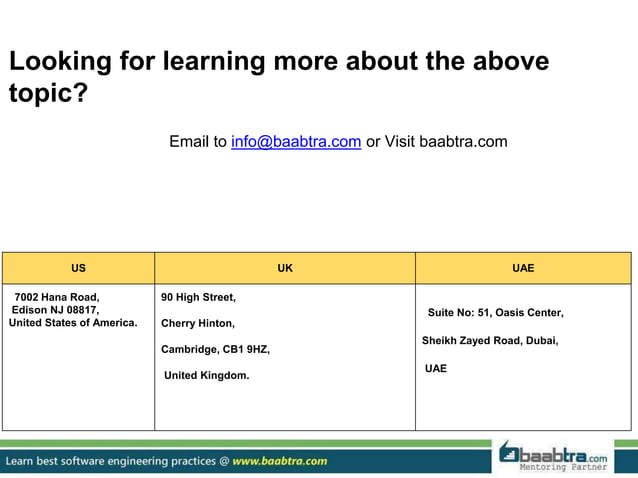 Looking for learning more about the above topic?

Email to info@baabtra.com or Visit baabtra.com

| US | UK | UAE |
|---|---|---|
| 7002 Hana Road, Edison NJ 08817, United States of America. | 90 High Street, Cherry Hinton, Cambridge, CB1 9HZ, United Kingdom. | Suite No: 51, Oasis Center, Sheikh Zayed Road, Dubai, UAE |

Learn best software engineering practices @ www.baabtra.com

baabtra.com Mentoring Partner